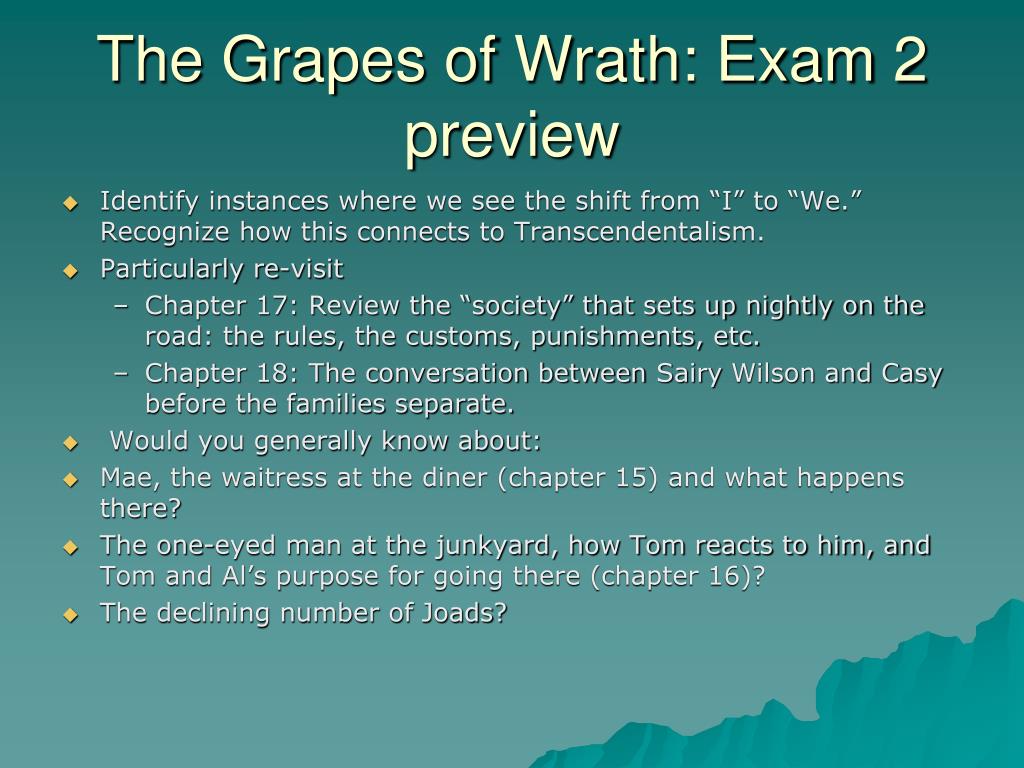 The Grapes of Wrath: Exam 2 preview

Identify instances where we see the shift from “I” to “We.” Recognize how this connects to Transcendentalism.

Particularly re-visit

– Chapter 17: Review the “society” that sets up nightly on the road: the rules, the customs, punishments, etc.

– Chapter 18: The conversation between Sairy Wilson and Casy before the families separate.

Would you generally know about:

Mae, the waitress at the diner (chapter 15) and what happens there?

The one-eyed man at the junkyard, how Tom reacts to him, and Tom and Al’s purpose for going there (chapter 16)?

The declining number of Joads?